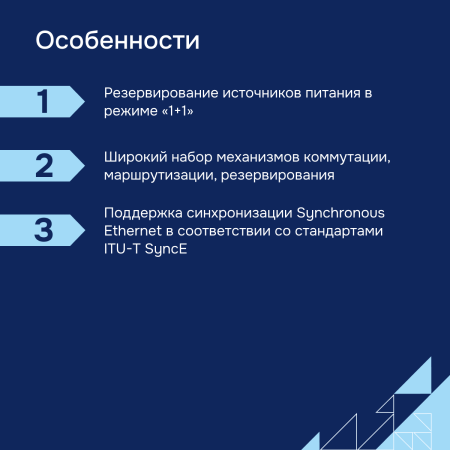 Особенности

1

Резервирование источников питания в режиме «1+1»

2

Широкий набор механизмов коммутации, маршрутизации, резервирования

3

Поддержка синхронизации Synchronous Ethernet в соответствии со стандартами ITU-T SyncE